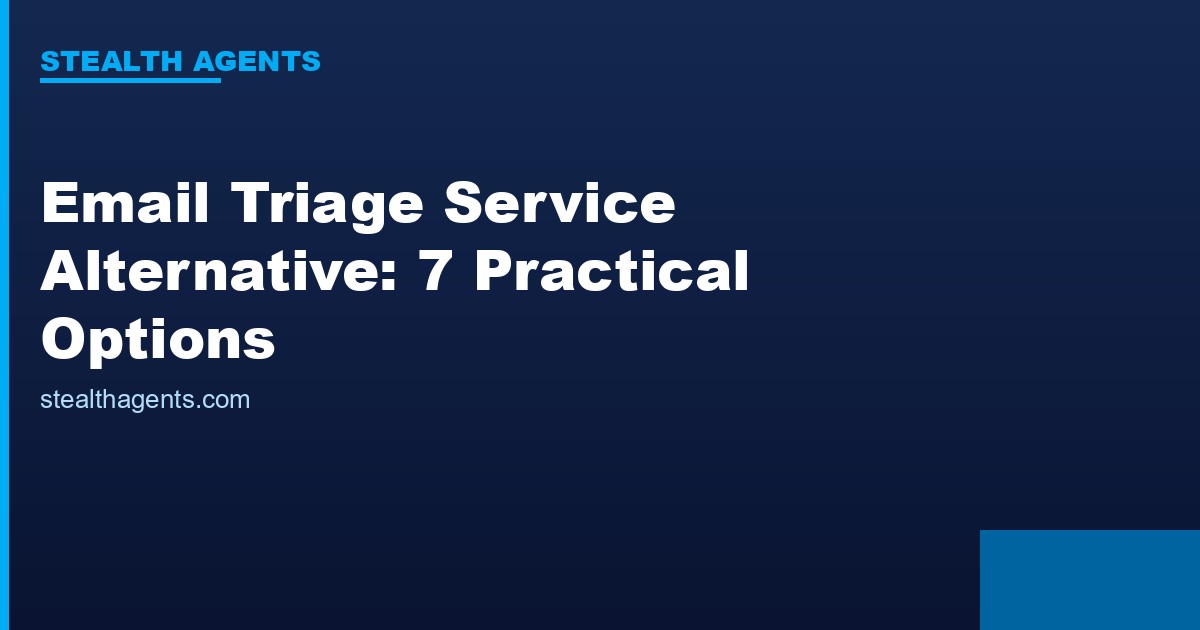 STEALTH AGENTS

Email Triage Service Alternative: 7 Practical Options

stealthagents.com